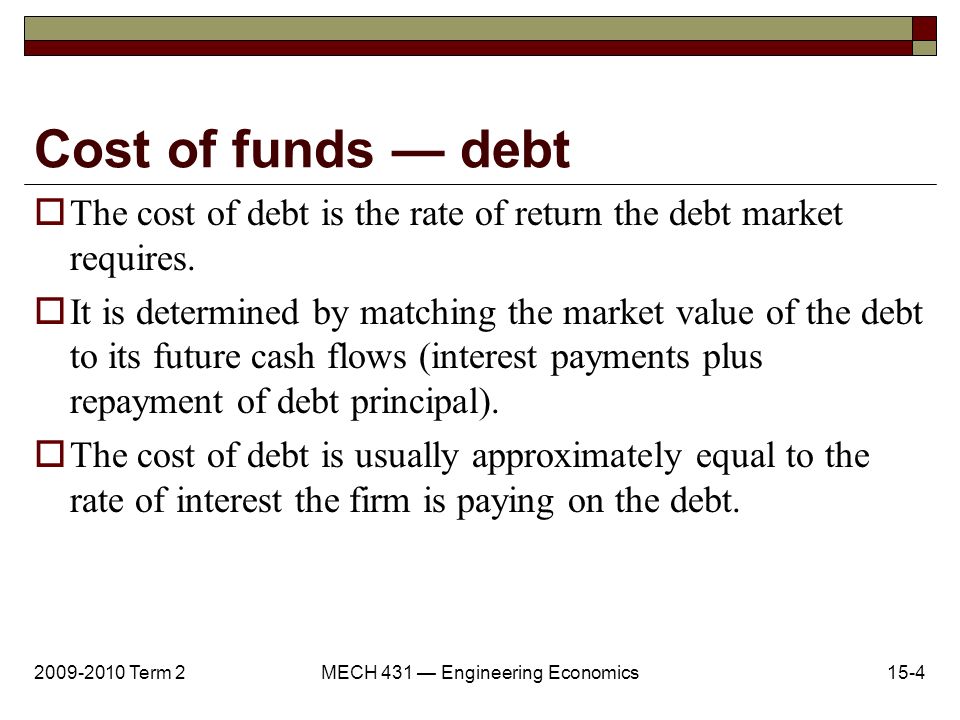 Cost of funds — debt

The cost of debt is the rate of return the debt market requires.

It is determined by matching the market value of the debt to its future cash flows (interest payments plus repayment of debt principal).

The cost of debt is usually approximately equal to the rate of interest the firm is paying on the debt.

2009-2010 Term 2

MECH 431 — Engineering Economics

15-4